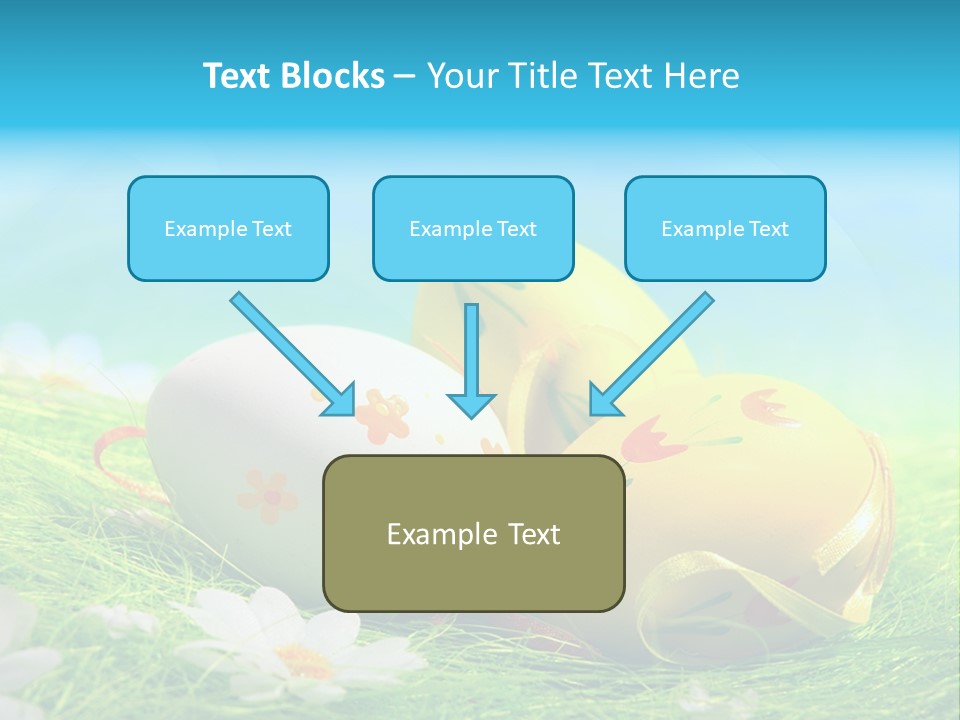 Text Blocks – Your Title Text Here

Example Text

Example Text

Example Text

Example Text